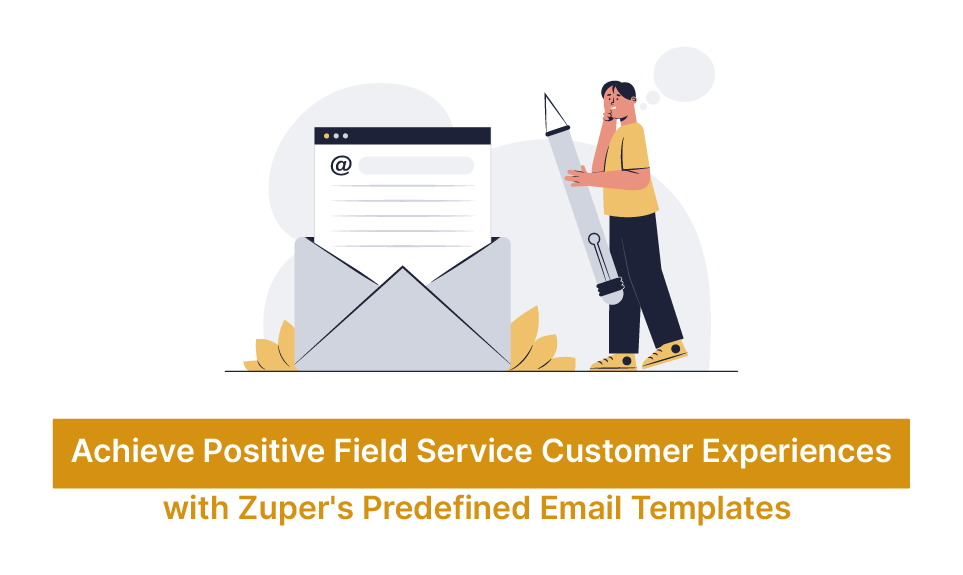 @

Achieve Positive Field Service Customer Experiences

with Zuper's Predefined Email Templates